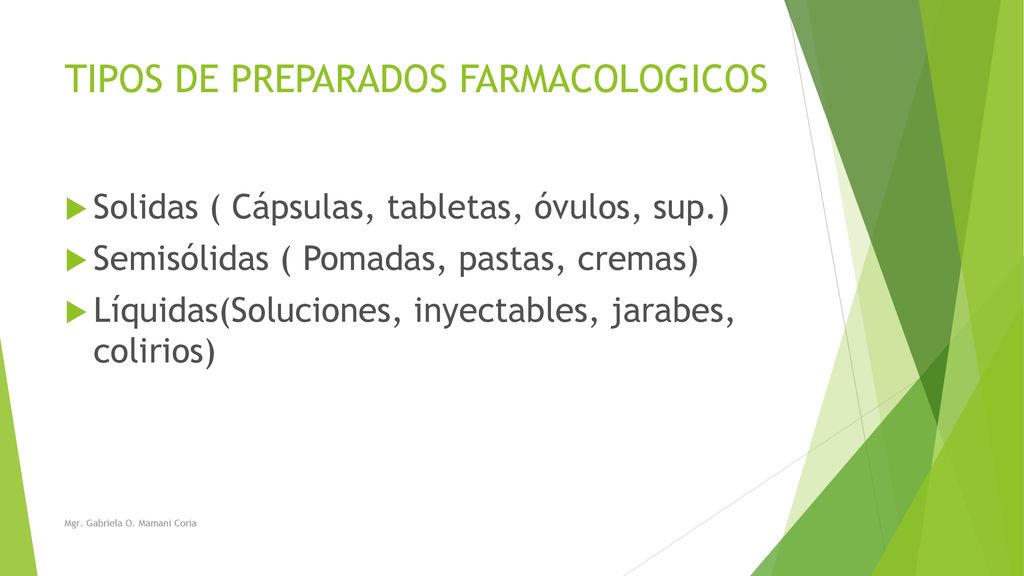 TIPOS DE PREPARADOS FARMACOLOGICOS

Solidas ( Cápsulas, tabletas, óvulos, sup.)

Semisólidas ( Pomadas, pastas, cremas)

Líquidas(Soluciones, inyectables, jarabes, colirios)

Mgr. Gabriela O. Mamani Coria